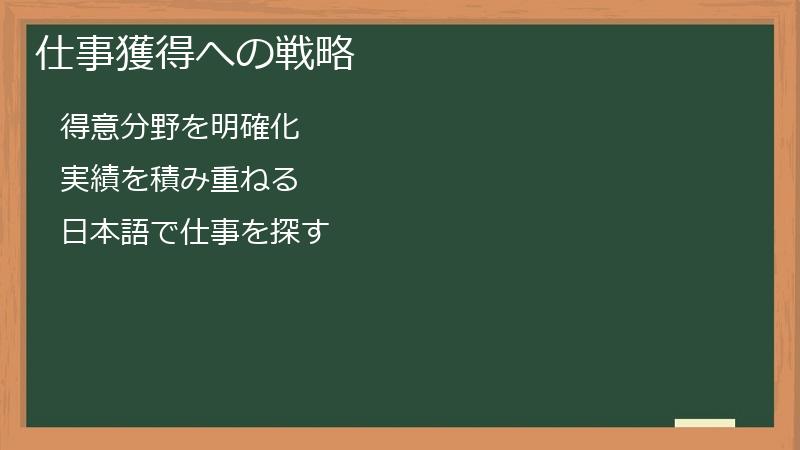 仕事獲得への戦略

得意分野を明確化

実績を積み重ねる

日本語で仕事を探す